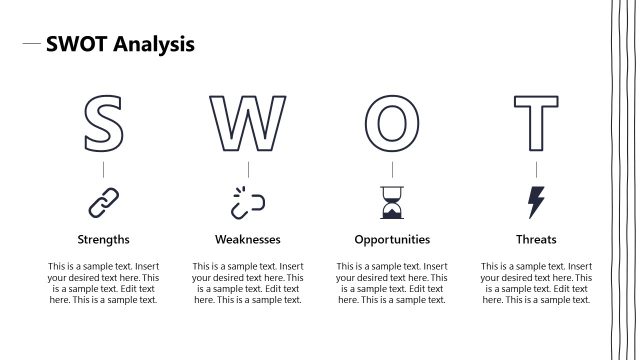 SWOT Analysis

S

Strengths

This is a sample text. Insert your desired text here. This is a sample text. Edit text here. This is a sample text.

W

Weaknesses

This is a sample text. Insert your desired text here. This is a sample text. Edit text here. This is a sample text.

O

Opportunities

This is a sample text. Insert your desired text here. This is a sample text. Edit text here. This is a sample text.

T

Threats

This is a sample text. Insert your desired text here. This is a sample text. Edit text here. This is a sample text.